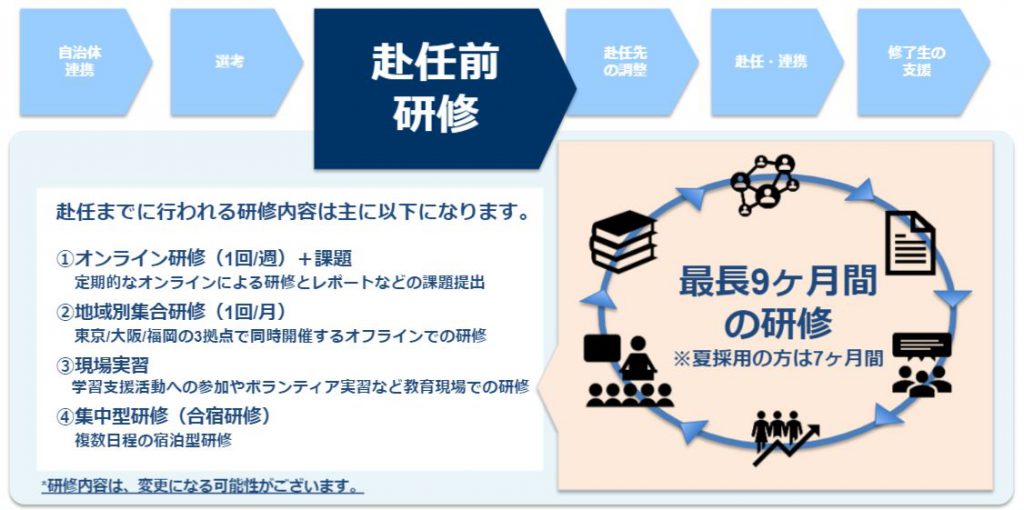 自治体連携

選考

赴任前研修

赴任先の調整

赴任・連携

修了生の支援

赴任までに行われる研修内容は主に以下になります。

①オンライン研修（1回/週）＋課題
定期的なオンラインによる研修とレポートなどの課題提出

②地域別集合研修（1回/月）
東京/大阪/福岡の3拠点で同時開催するオフラインでの研修

③現場実習
学習支援活動への参加やボランティア実習など教育現場での研修

④集中型研修（合宿研修）
複数日程の宿泊型研修

*研修内容は、変更になる可能性がございます。

最長9ヶ月間の研修
※夏採用の方は7ヶ月間